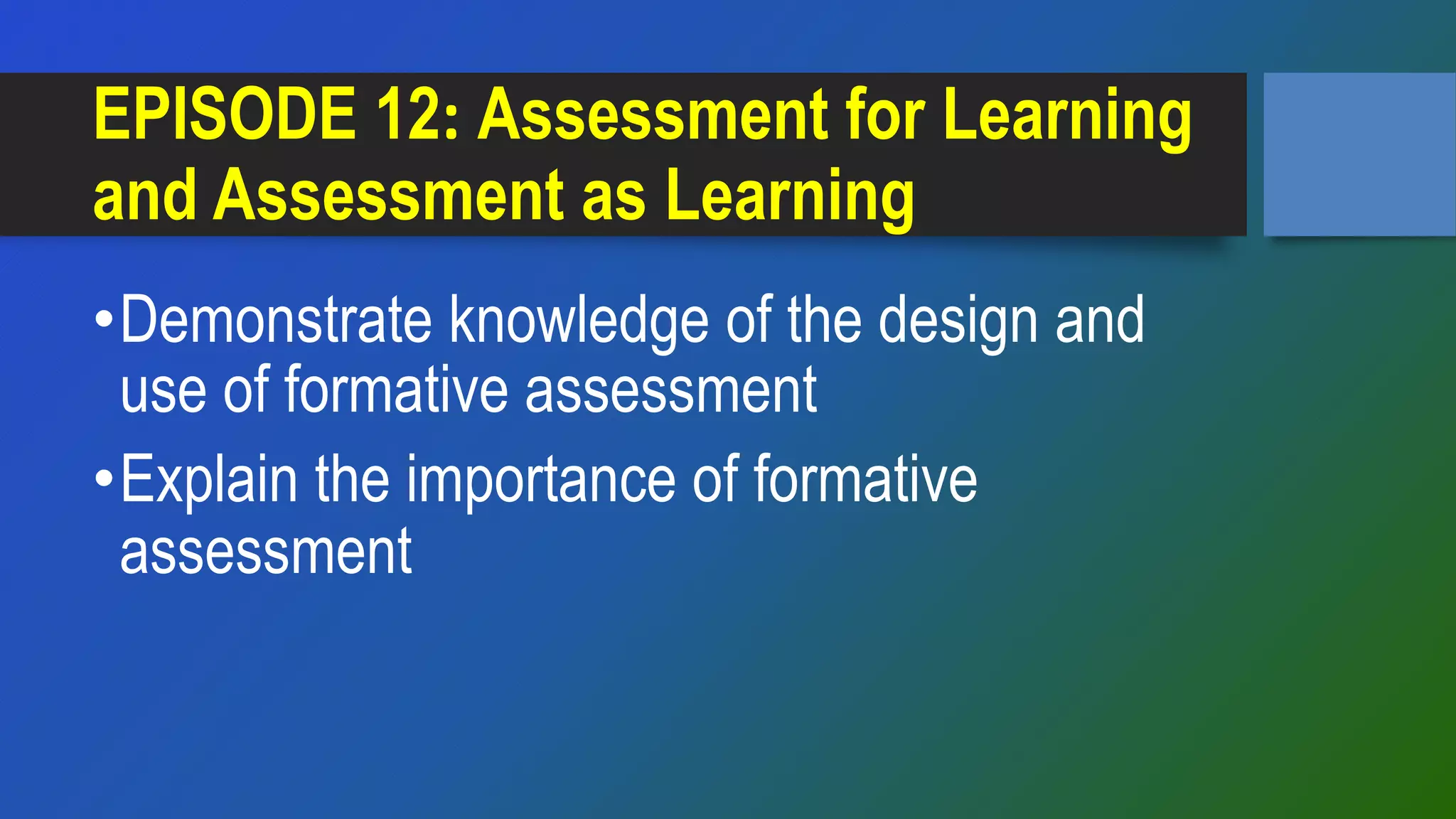 EPISODE 12: Assessment for Learning and Assessment as Learning

• Demonstrate knowledge of the design and use of formative assessment
• Explain the importance of formative assessment